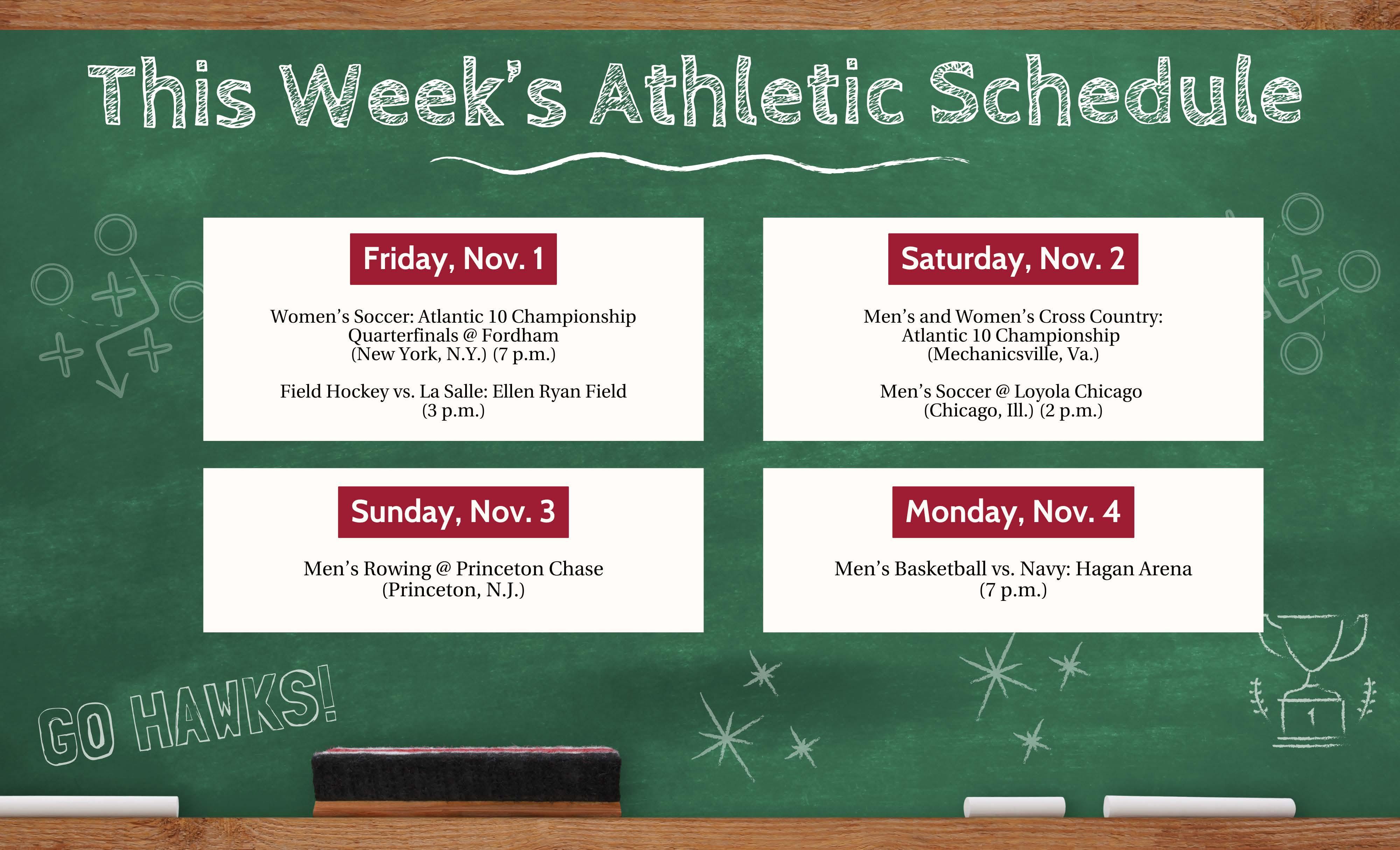 This Week's Athletic Schedule

Friday, Nov. 1

Women's Soccer: Atlantic 10 Championship Quarterfinals @ Fordham (New York, N.Y.) (7 p.m.)

Field Hockey vs. La Salle: Ellen Ryan Field (3 p.m.)

Saturday, Nov. 2

Men's and Women's Cross Country: Atlantic 10 Championship (Mechanicsville, Va.)

Men's Soccer @ Loyola Chicago (Chicago, Ill.) (2 p.m.)

Sunday, Nov. 3

Men's Rowing @ Princeton Chase (Princeton, N.J.)

Monday, Nov. 4

Men's Basketball vs. Navy: Hagan Arena (7 p.m.)

GO HAWKS!

1